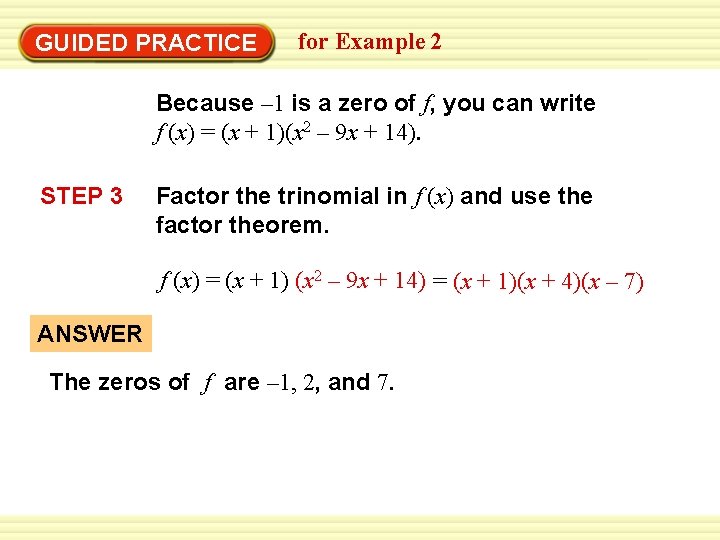 GUIDED PRACTICE for Example 2

Because $-1$ is a zero of $f$, you can write $f(x) = (x + 1)(x^2 - 9x + 14)$.

STEP 3 Factor the trinomial in $f(x)$ and use the factor theorem.

$f(x) = (x + 1)(x^2 - 9x + 14) = (x + 1)(x + 4)(x - 7)$

ANSWER

The zeros of $f$ are $-1$, $2$, and $7$.